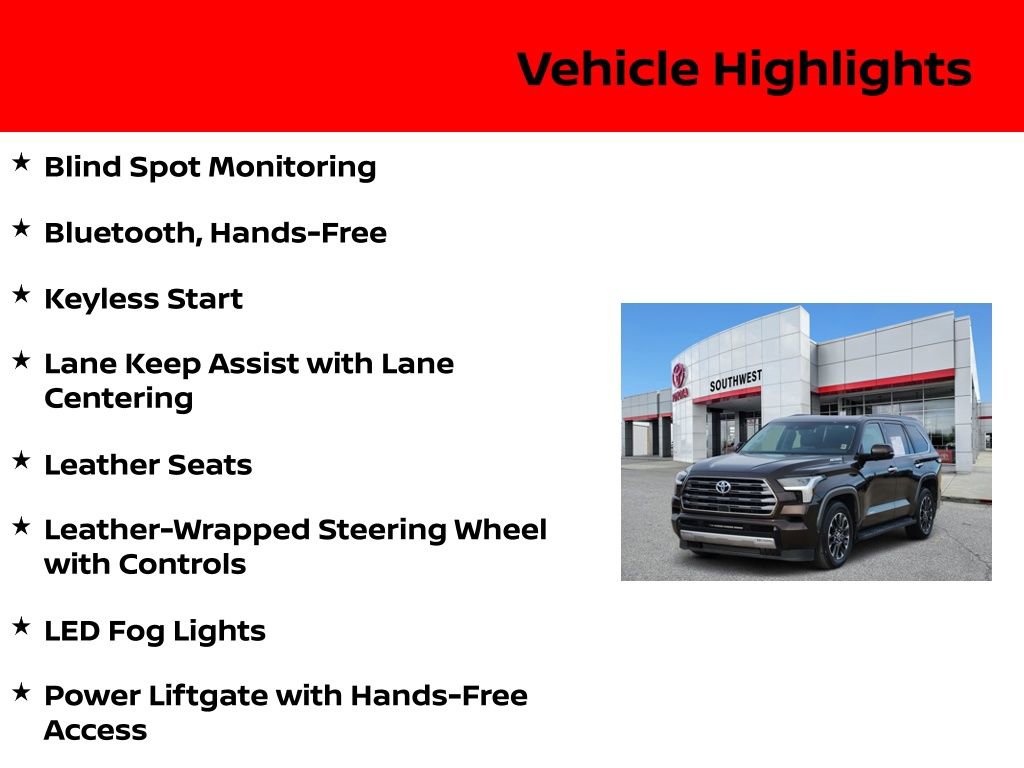 Vehicle Highlights

★ Blind Spot Monitoring

★ Bluetooth, Hands-Free

★ Keyless Start

★ Lane Keep Assist with Lane Centering

★ Leather Seats

★ Leather-Wrapped Steering Wheel with Controls

★ LED Fog Lights

★ Power Liftgate with Hands-Free Access

SOUTHWEST